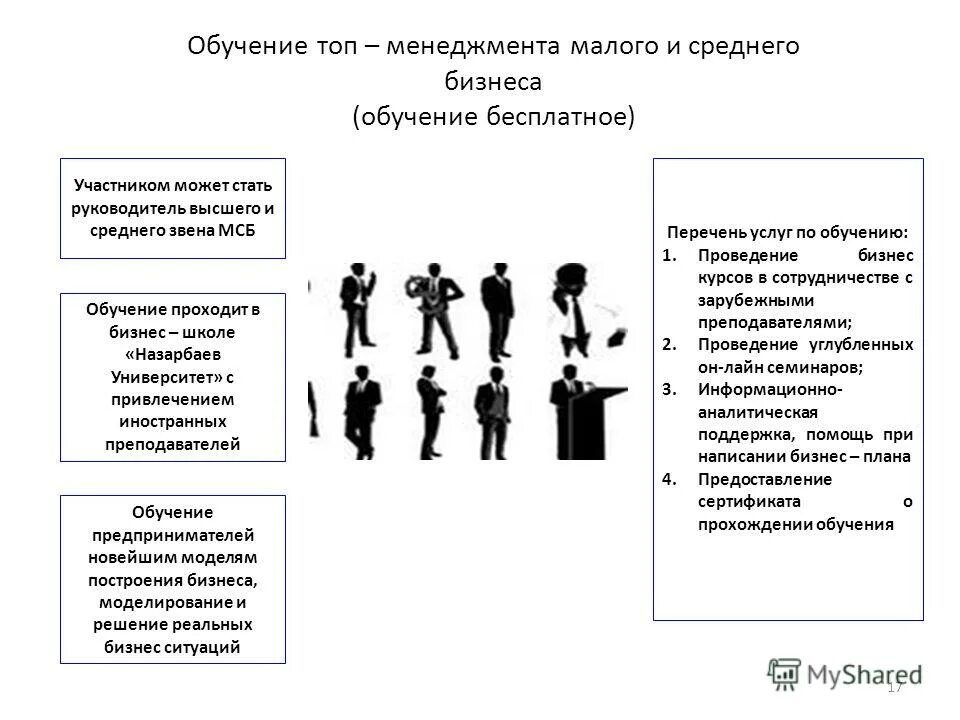 Обучение топ – менеджмента малого и среднего бизнеса
(обучение бесплатное)

Участником может стать руководитель высшего и среднего звена МСБ

Обучение проходит в бизнес – школе «Назарбаев Университет» с привлечением иностранных преподавателей

Обучение предпринимателей новейшим моделям построения бизнеса, моделирование и решение реальных бизнес ситуаций

Перечень услуг по обучению:
1. Проведение бизнес курсов в сотрудничестве с зарубежными преподавателями;
2. Проведение углубленных он-лайн семинаров;
3. Информационно-аналитическая поддержка, помощь при написании бизнес – плана
4. Предоставление сертификата о прохождении обучения

MyShared

17